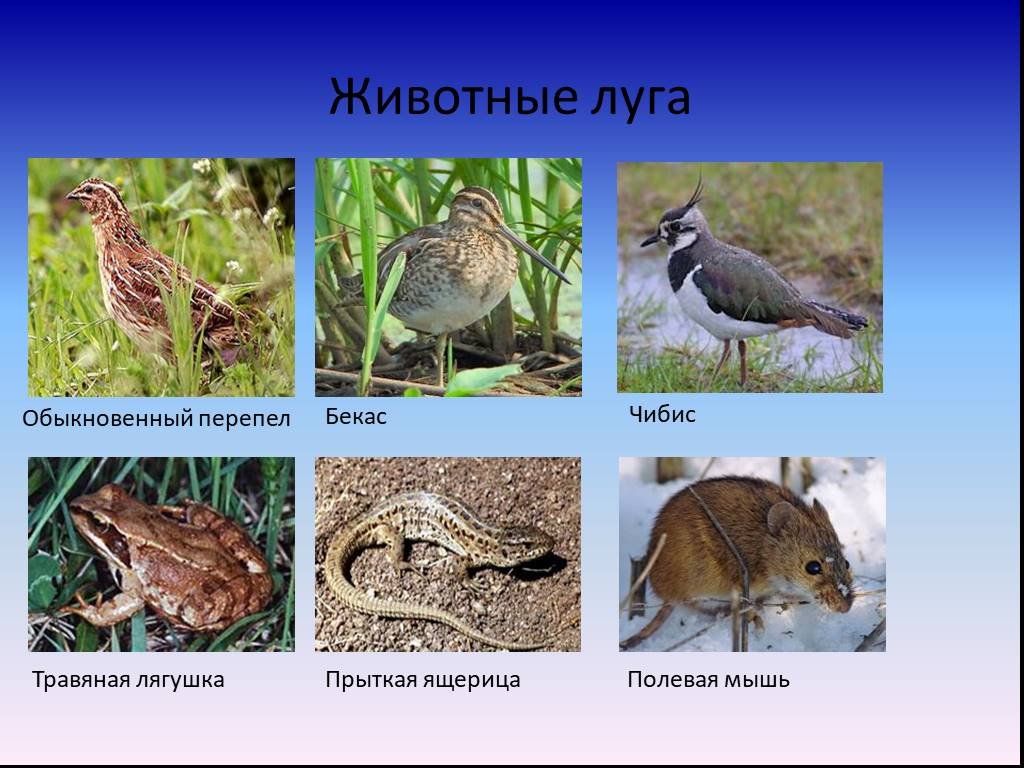 Животные луга

Обыкновенный перепел

Бекас

Чибис

Травяная лягушка

Прыткая ящерица

Полевая мышь